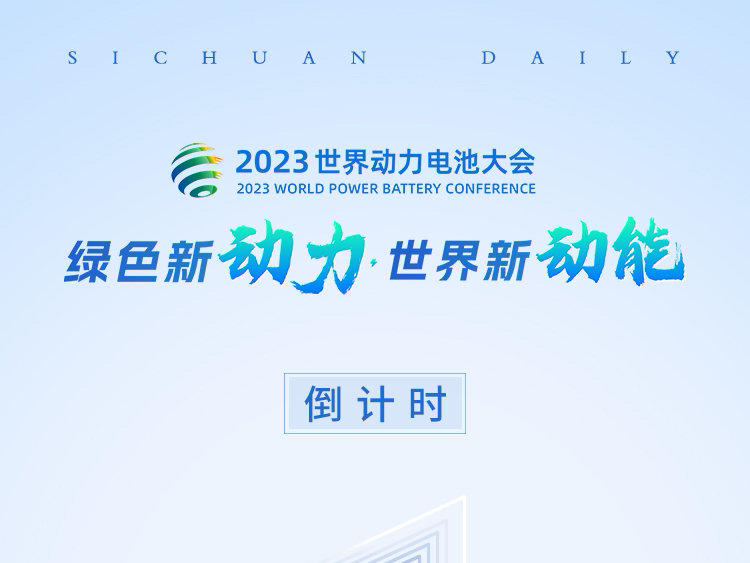 SICHUAN DAILY

2023 世界动力电池大会
2023 WORLD POWER BATTERY CONFERENCE

绿色新动力·世界新动能

倒计时